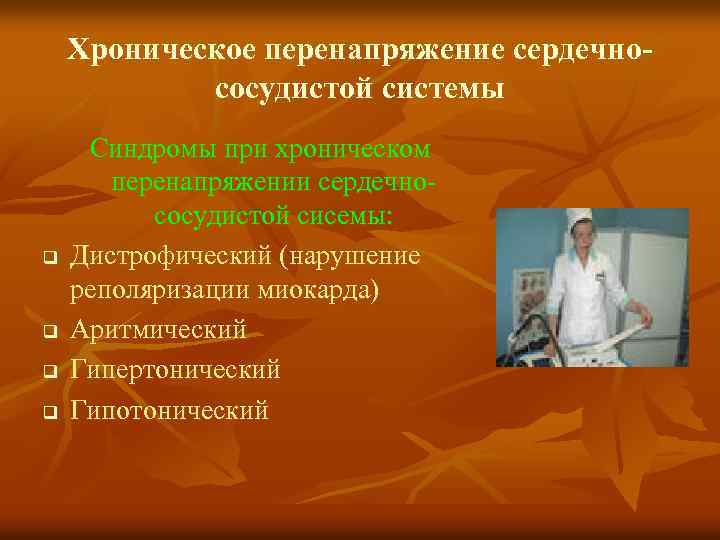 Хроническое перенапряжение сердечно-сосудистой системы

Синдромы при хроническом перенапряжении сердечно-сосудистой сисемы:

Дистрофический (нарушение реполяризации миокарда)

Аритмический

Гипертонический

Гипотонический